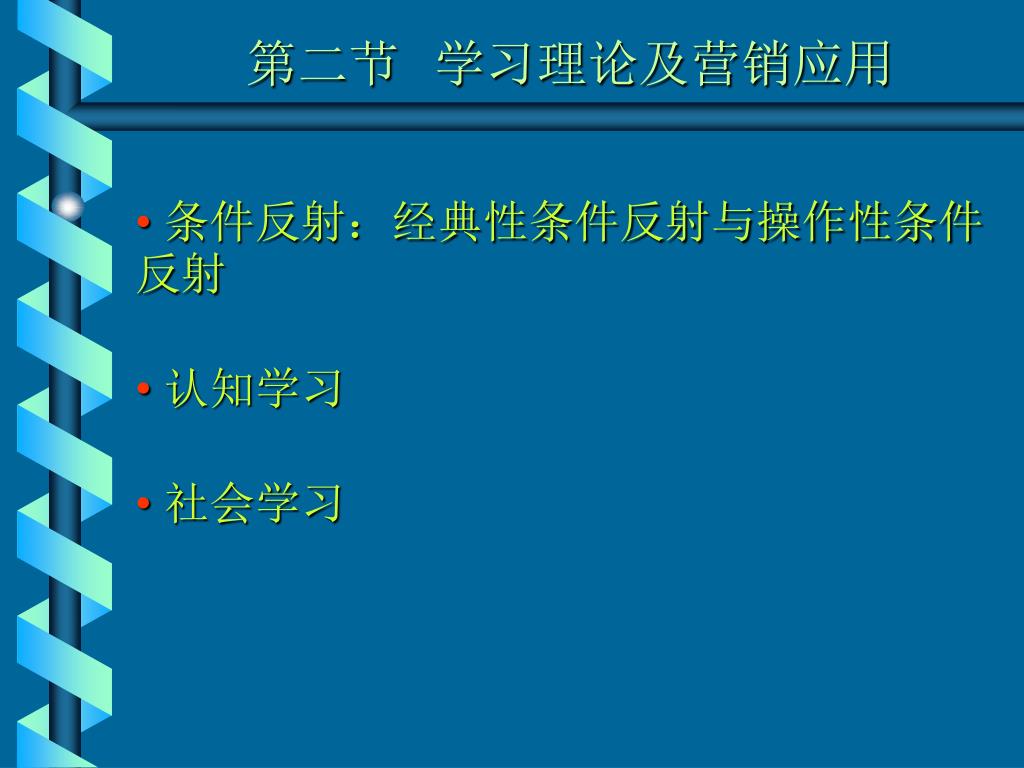 第二节 学习理论及营销应用

• 条件反射：经典性条件反射与操作性条件反射

• 认知学习

• 社会学习